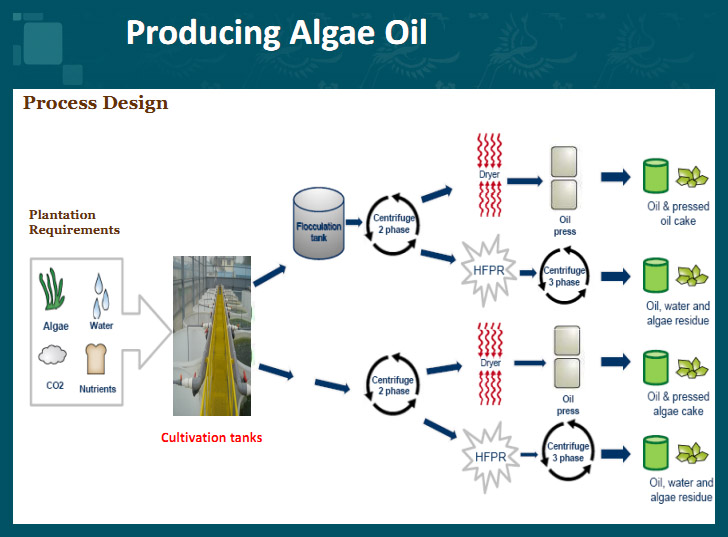 Producing Algae Oil

Process Design

Plantation Requirements

Algae

Water

CO2

Nutrients

Cultivation tanks

Flocculation tank

Centrifuge 2 phase

Dryer

Oil press

Oil & pressed oil cake

HFPR

Centrifuge 3 phase

Oil, water and algae residue

Centrifuge 2 phase

Dryer

Oil press

Oil & pressed algae cake

HFPR

Centrifuge 3 phase

Oil, water and algae residue